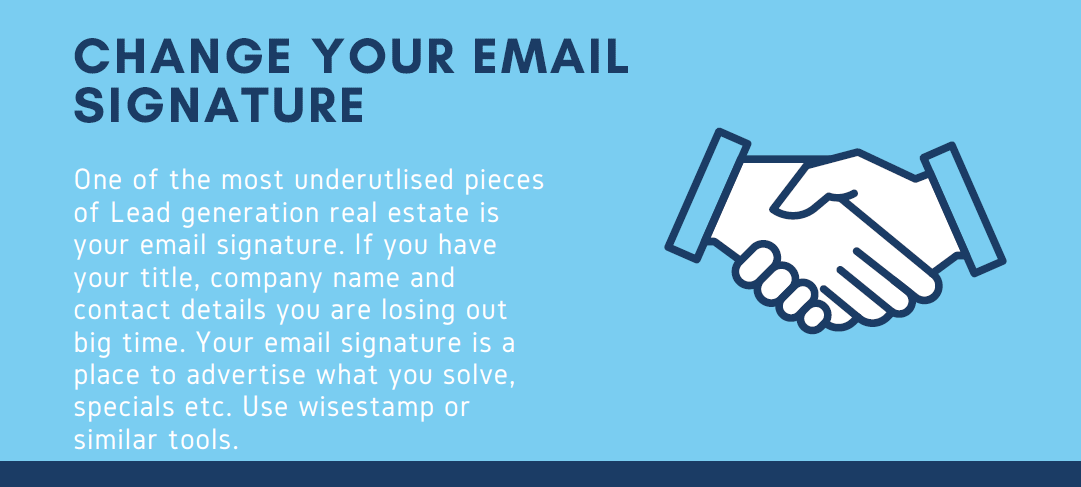 CHANGE YOUR EMAIL SIGNATURE

One of the most underutlised pieces of Lead generation real estate is your email signature. If you have your title, company name and contact details you are losing out big time. Your email signature is a place to advertise what you solve, specials etc. Use wisestamp or similar tools.